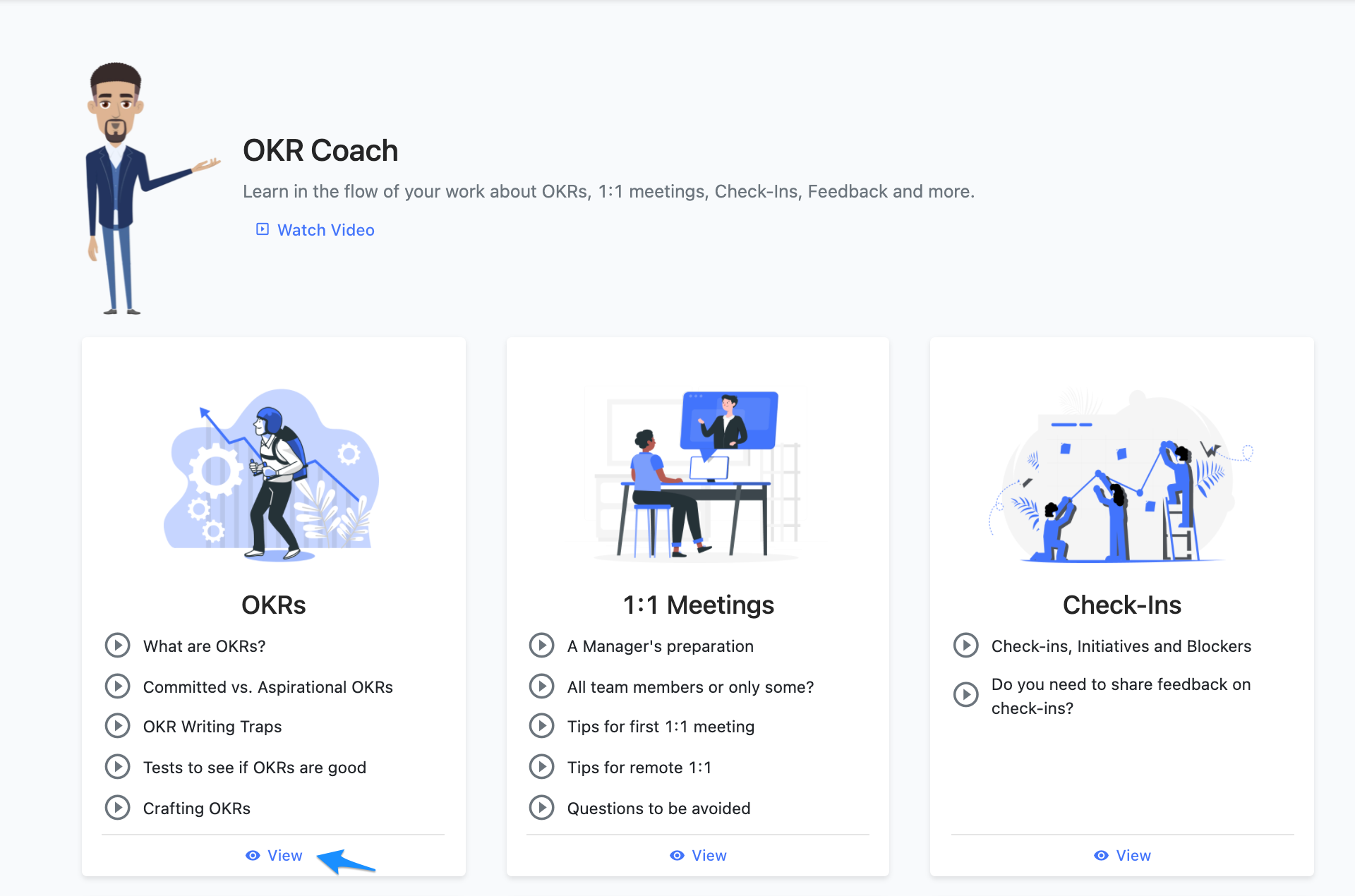 OKR Coach

Learn in the flow of your work about OKRs, 1:1 meetings, Check-Ins, Feedback and more.

Watch Video

OKRs

What are OKRs?

Committed vs. Aspirational OKRs

OKR Writing Traps

Tests to see if OKRs are good

Crafting OKRs

View

1:1 Meetings

A Manager's preparation

All team members or only some?

Tips for first 1:1 meeting

Tips for remote 1:1

Questions to be avoided

View

Check-Ins

Check-ins, Initiatives and Blockers

Do you need to share feedback on check-ins?

View